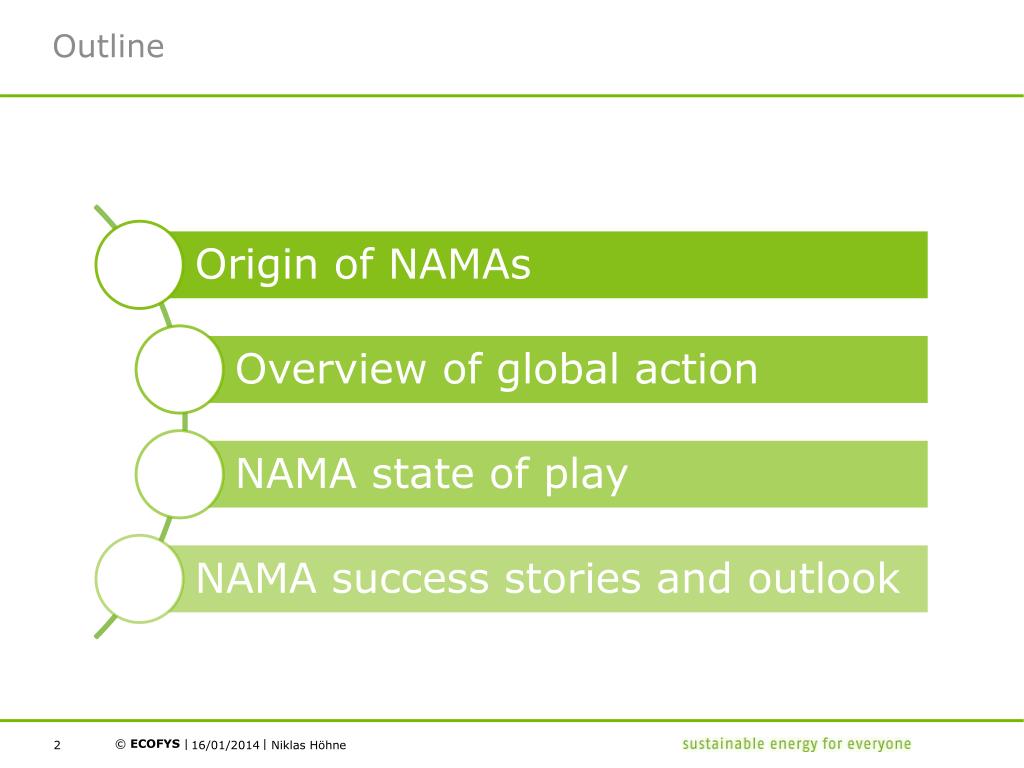 Outline

Origin of NAMAs

Overview of global action

NAMA state of play

NAMA success stories and outlook

2 © ECOFYS | 16/01/2014 | Niklas Höhne

sustainable energy for everyone